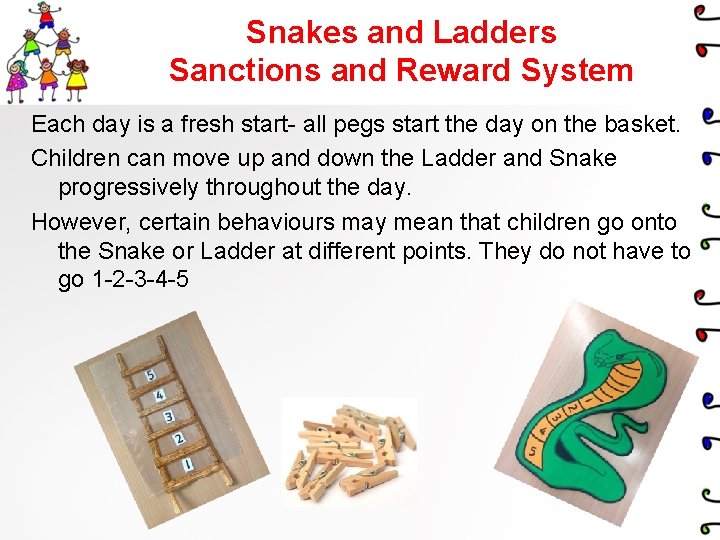 Snakes and Ladders
Sanctions and Reward System

Each day is a fresh start- all pegs start the day on the basket.

Children can move up and down the Ladder and Snake progressively throughout the day.

However, certain behaviours may mean that children go onto the Snake or Ladder at different points. They do not have to go 1-2-3-4-5

5
4
3
2
1

1
2
3
4
5